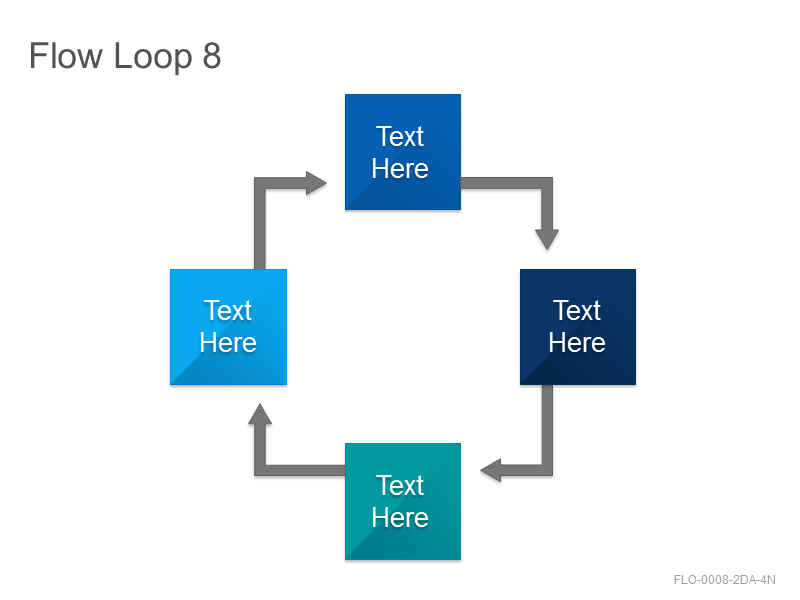 Flow Loop 8

Text Here

Text Here

Text Here

Text Here

FLO-0008-2DA-4N